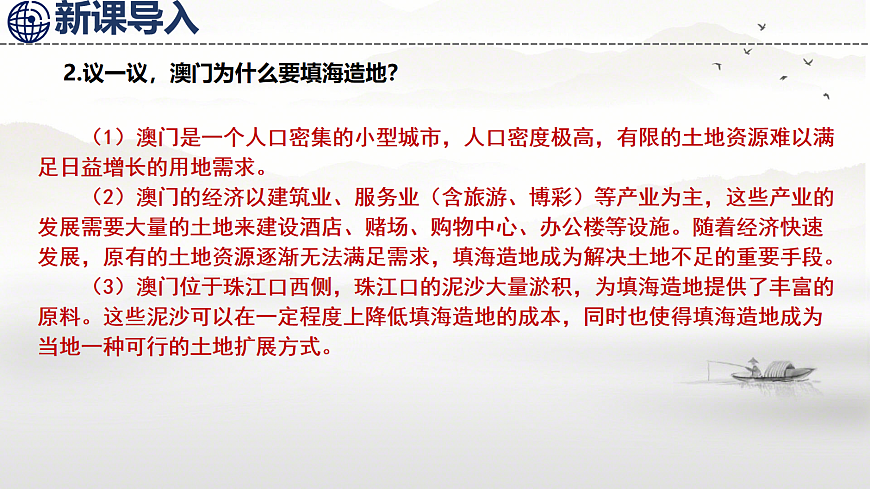 新课导入

2.议一议，澳门为什么要填海造地？

（1）澳门是一个人口密集的小型城市，人口密度极高，有限的土地资源难以满足日益增长的用地需求。

（2）澳门的经济以建筑业、服务业（含旅游、博彩）等产业为主，这些产业的发展需要大量的土地来建设酒店、赌场、购物中心、办公楼等设施。随着经济快速发展，原有的土地资源逐渐无法满足需求，填海造地成为解决土地不足的重要手段。

（3）澳门位于珠江口西侧，珠江口的泥沙大量淤积，为填海造地提供了丰富的原料。这些泥沙可以在一定程度上降低填海造地的成本，同时也使得填海造地成为当地一种可行的土地扩展方式。